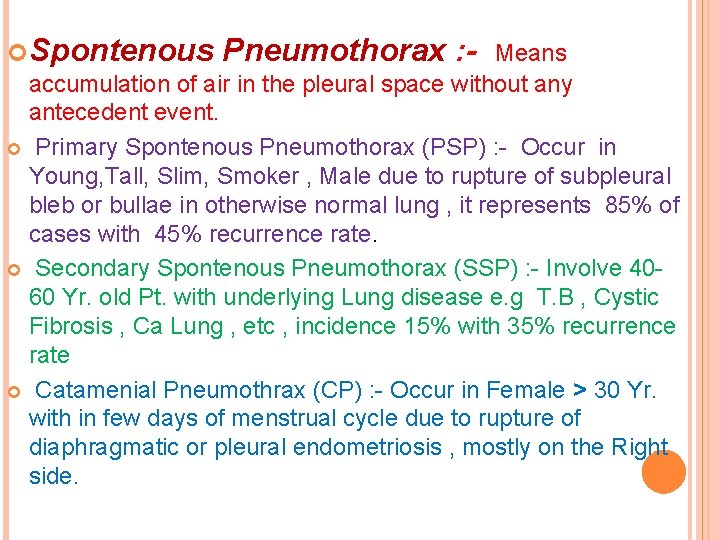 Spontenous Pneumothorax :- Means accumulation of air in the pleural space without any antecedent event.

Primary Spontenous Pneumothorax (PSP) :- Occur in Young,Tall, Slim, Smoker , Male due to rupture of subpleural bleb or bullae in otherwise normal lung , it represents 85% of cases with 45% recurrence rate.

Secondary Spontenous Pneumothorax (SSP) :- Involve 40-60 Yr. old Pt. with underlying Lung disease e.g T.B , Cystic Fibrosis , Ca Lung , etc , incidence 15% with 35% recurrence rate

Catamenial Pneumothrax (CP) :- Occur in Female > 30 Yr. with in few days of menstrual cycle due to rupture of diaphragmatic or pleural endometriosis , mostly on the Right side.